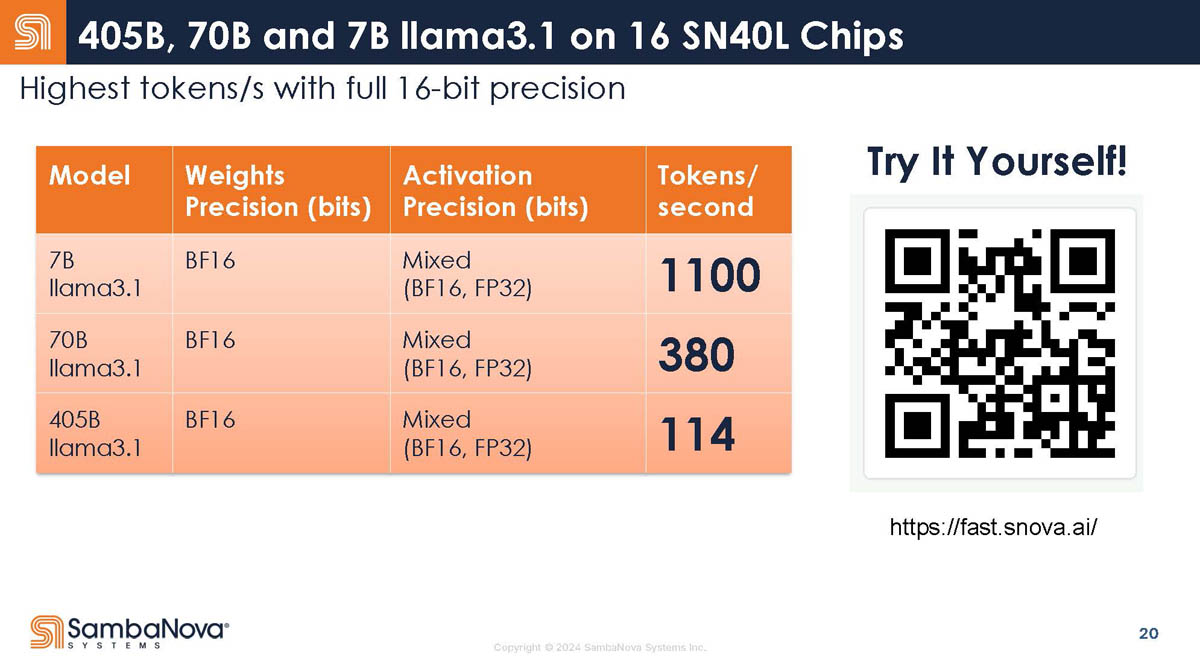 405B, 70B and 7B llama3.1 on 16 SN40L Chips

Highest tokens/s with full 16-bit precision

| Model | Weights Precision (bits) | Activation Precision (bits) | Tokens/ second |
|---|---|---|---|
| 7B llama3.1 | BF16 | Mixed (BF16, FP32) | 1100 |
| 70B llama3.1 | BF16 | Mixed (BF16, FP32) | 380 |
| 405B llama3.1 | BF16 | Mixed (BF16, FP32) | 114 |

Try It Yourself!

https://fast.snova.ai/

SambaNova® SYSTEMS

Copyright © 2024 SambaNova Systems Inc.

20